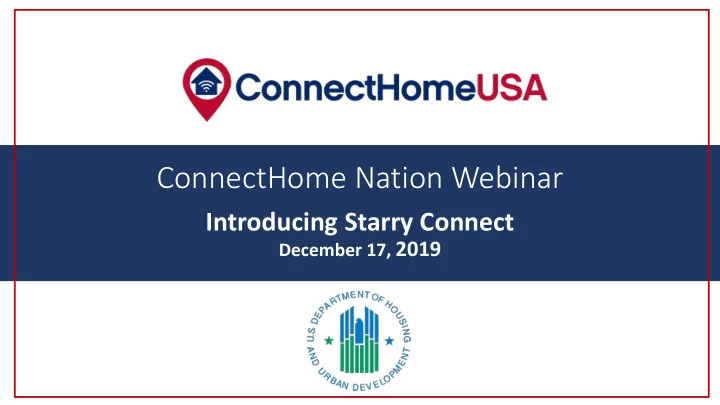 ConnectHomeUSA

ConnectHome Nation Webinar

Introducing Starry Connect
December 17, 2019

U.S. DEPARTMENT OF HOUSING AND URBAN DEVELOPMENT